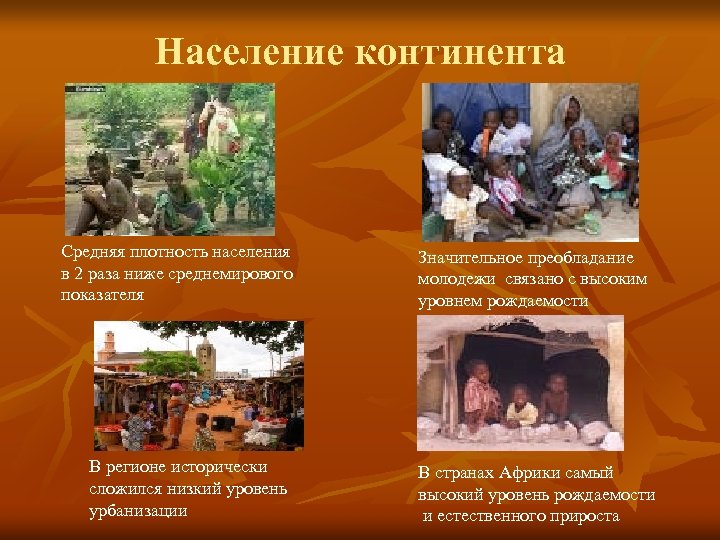 Население континента

Средняя плотность населения в 2 раза ниже среднемирового показателя

Значительное преобладание молодежи связано с высоким уровнем рождаемости

В регионе исторически сложился низкий уровень урбанизации

В странах Африки самый высокий уровень рождаемости и естественного прироста